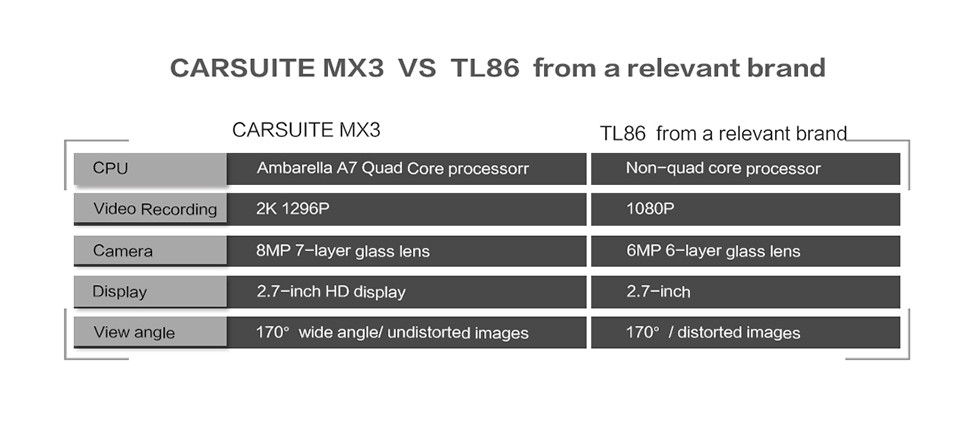 CARSUITE MX3 VS TL86 from a relevant brand

| | CARSUITE MX3 | TL86 from a relevant brand |
|---|---|---|
| CPU | Ambarella A7 Quad Core processorr | Non-quad core processor |
| Video Recording | 2K 1296P | 1080P |
| Camera | 8MP 7-layer glass lens | 6MP 6-layer glass lens |
| Display | 2.7-inch HD display | 2.7-inch |
| View angle | 170° wide angle/ undistorted images | 170° / distorted images |